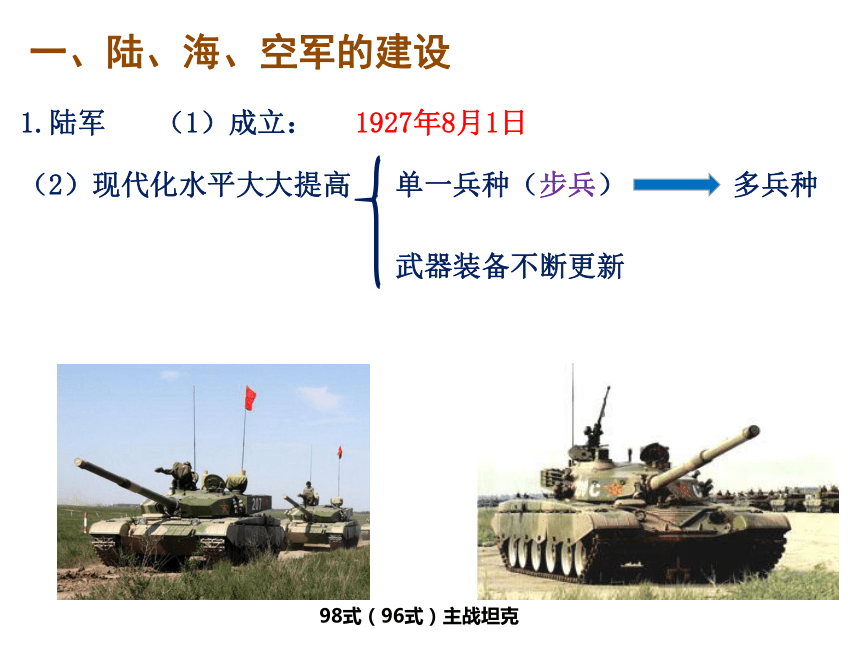 一、陆、海、空军的建设

1.陆军　（1）成立：　1927年8月1日

（2）现代化水平大大提高

单一兵种（步兵）　多兵种

武器装备不断更新

98式（96式）主战坦克